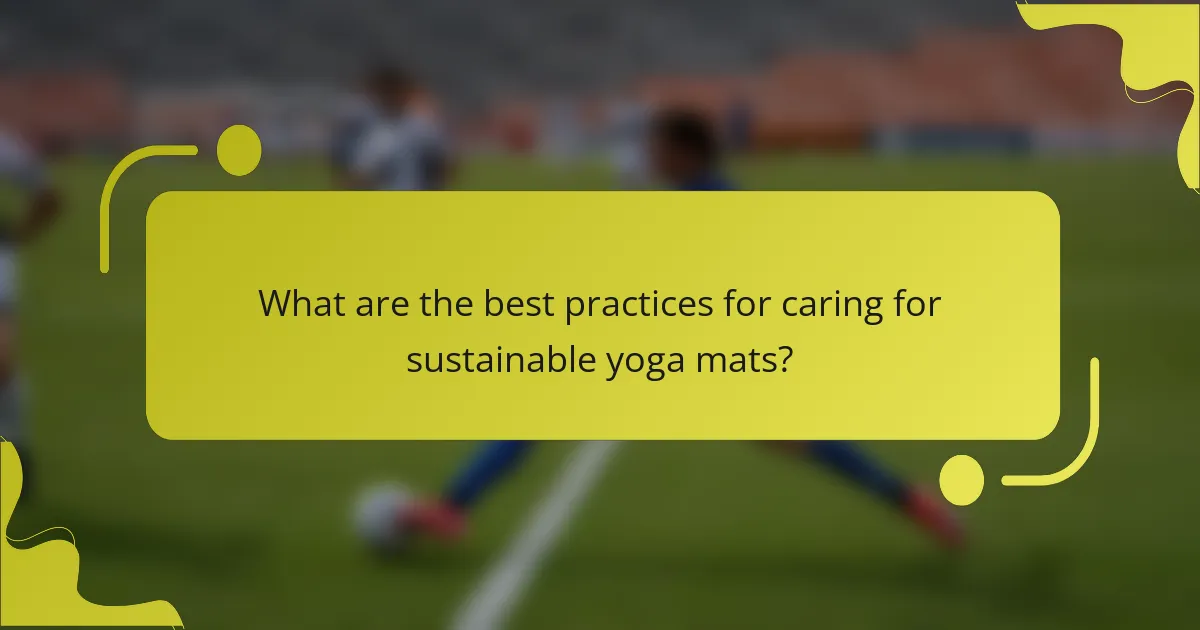 What are the best practices for caring for sustainable yoga mats?